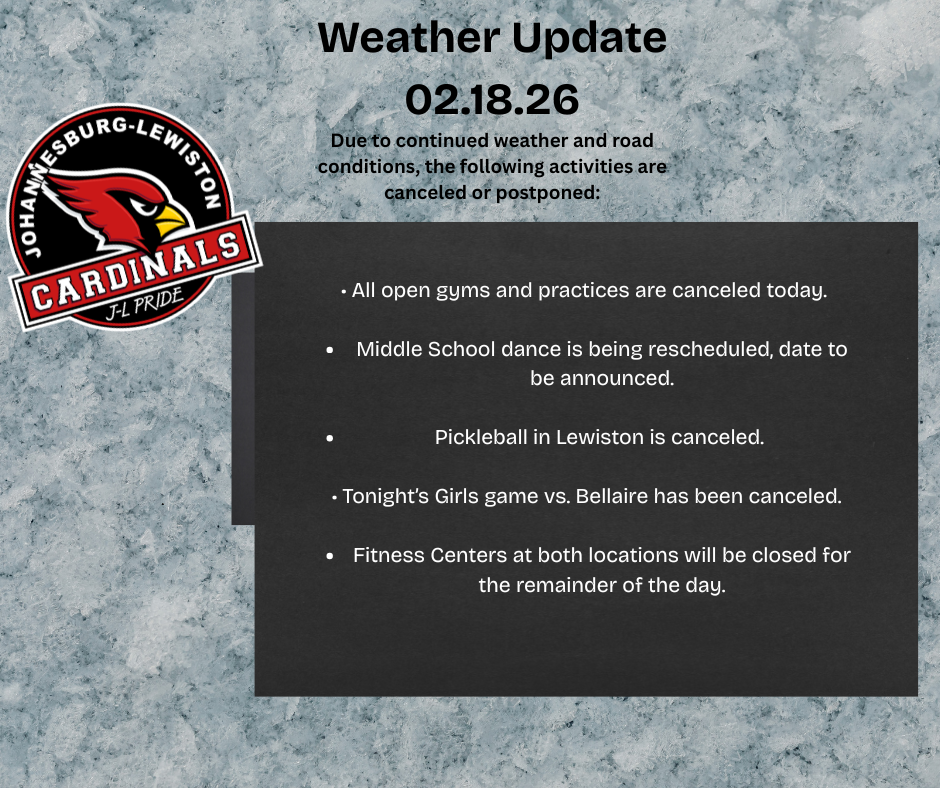 Weather Update
02.18.26

Due to continued weather and road conditions, the following activities are canceled or postponed:

JOHANNESBURG-LEWISTON
CARDINALS
J-L PRIDE

• All open gyms and practices are canceled today.

• Middle School dance is being rescheduled, date to be announced.

• Pickleball in Lewiston is canceled.

• Tonight's Girls game vs. Bellaire has been canceled.

• Fitness Centers at both locations will be closed for the remainder of the day.